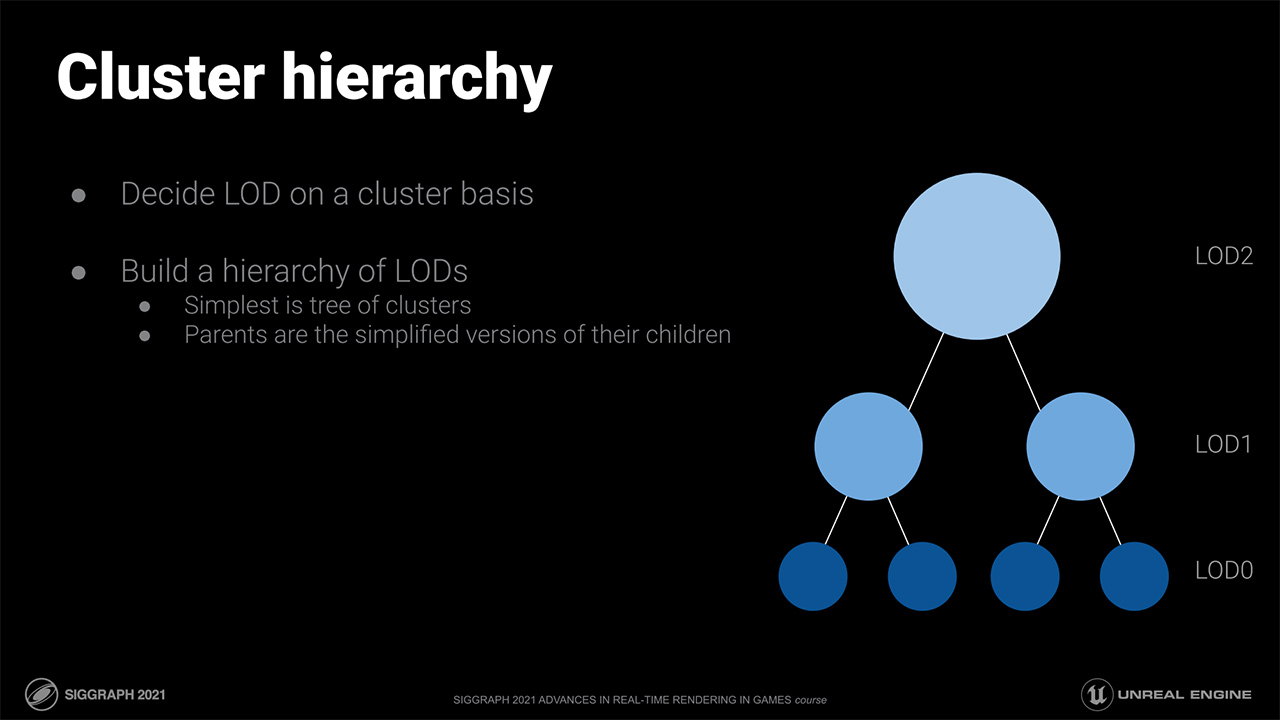 Cluster hierarchy

● Decide LOD on a cluster basis

● Build a hierarchy of LODs
● Simplest is tree of clusters
● Parents are the simplified versions of their children

LOD2

LOD1

LOD0

SIGGRAPH 2021

SIGGRAPH 2021 ADVANCES IN REAL-TIME RENDERING IN GAMES course

UNREAL ENGINE